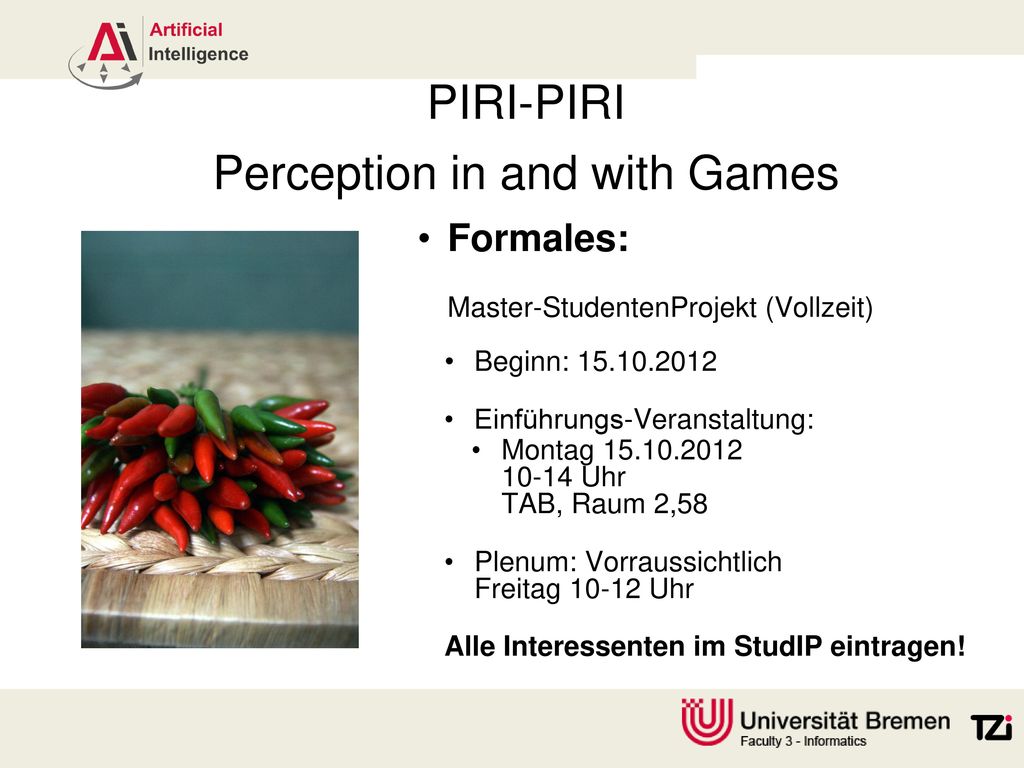 Ai Artificial Intelligence

PIRI-PIRI
Perception in and with Games

• Formales:

Master-StudentenProjekt (Vollzeit)

• Beginn: 15.10.2012

• Einführungs-Veranstaltung:
  • Montag 15.10.2012
    10-14 Uhr
    TAB, Raum 2,58

• Plenum: Vorraussichtlich
  Freitag 10-12 Uhr

Alle Interessenten im StudIP eintragen!

Universität Bremen
Faculty 3 - Informatics

TZi